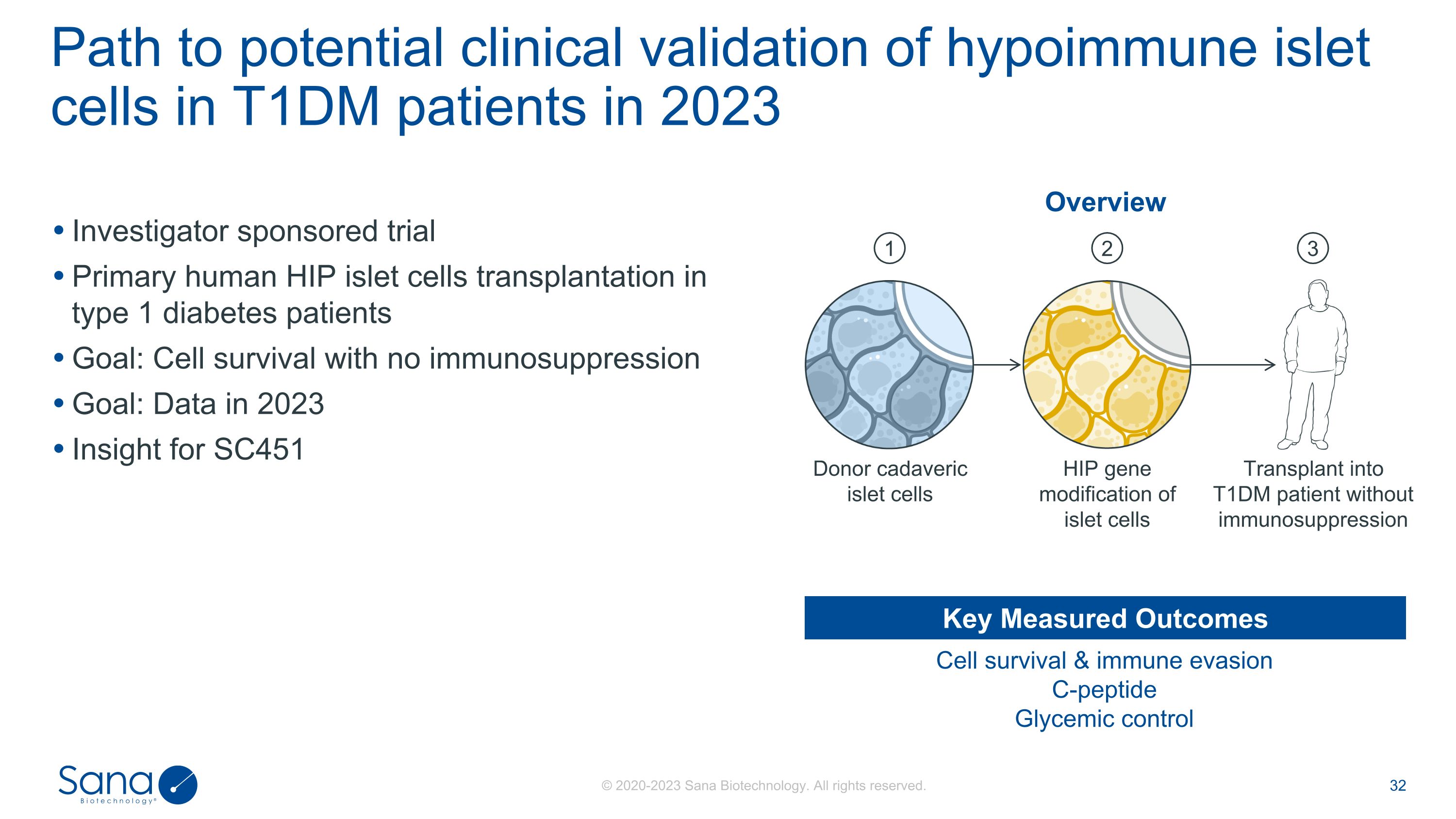 Path to potential clinical validation of hypoimmune islet cells in T1DM patients in 2023

• Investigator sponsored trial
• Primary human HIP islet cells transplantation in type 1 diabetes patients
• Goal: Cell survival with no immunosuppression
• Goal: Data in 2023
• Insight for SC451

Overview

1
Donor cadaveric islet cells

2
HIP gene modification of islet cells

3
Transplant into T1DM patient without immunosuppression

Key Measured Outcomes
Cell survival & immune evasion
C-peptide
Glycemic control

Sana Biotechnology®

© 2020-2023 Sana Biotechnology. All rights reserved.

32